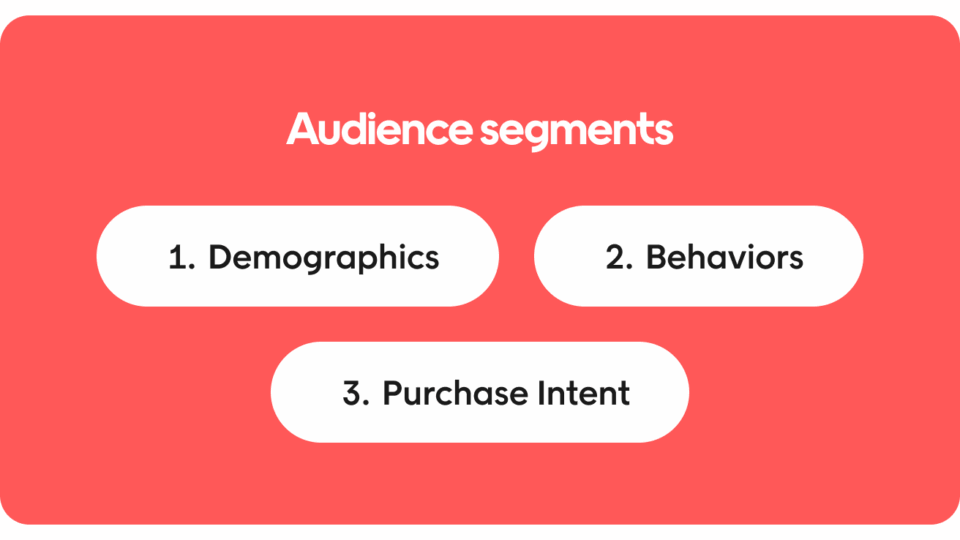 Audience segments

1. Demographics

2. Behaviors

3. Purchase Intent